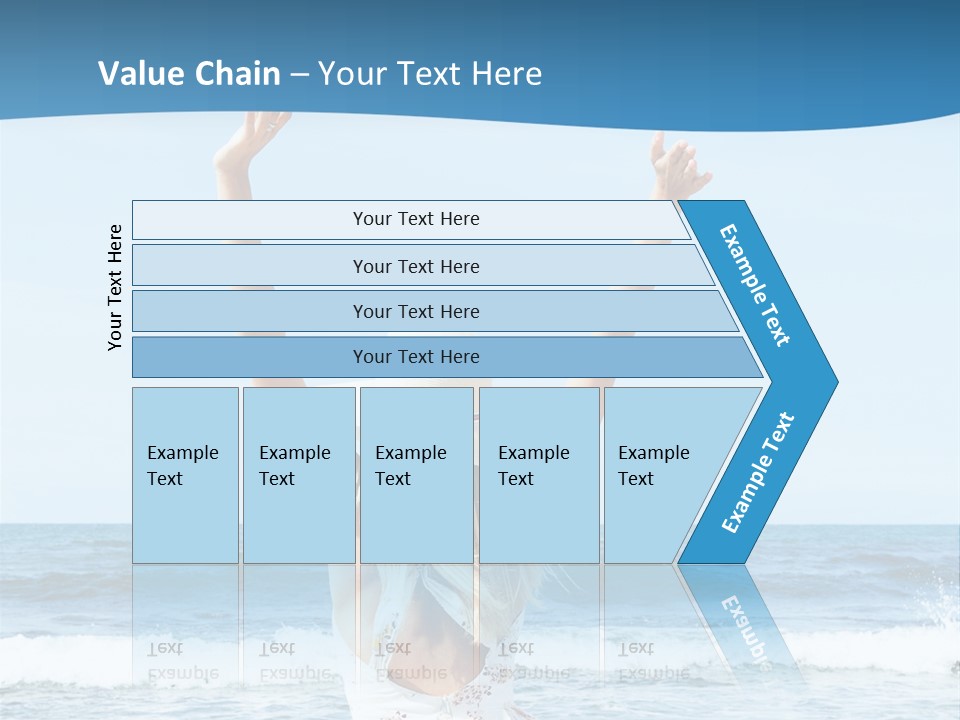 Value Chain – Your Text Here

Your Text Here

Your Text Here

Your Text Here

Your Text Here

Your Text Here

Example Text

Example Text

Example Text

Example Text

Example Text

Example Text

Example Text